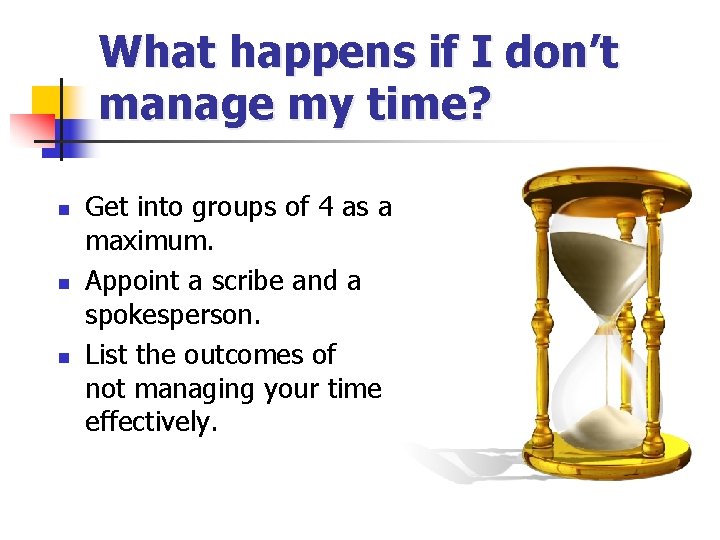 What happens if I don't manage my time?

- Get into groups of 4 as a maximum.
- Appoint a scribe and a spokesperson.
- List the outcomes of not managing your time effectively.